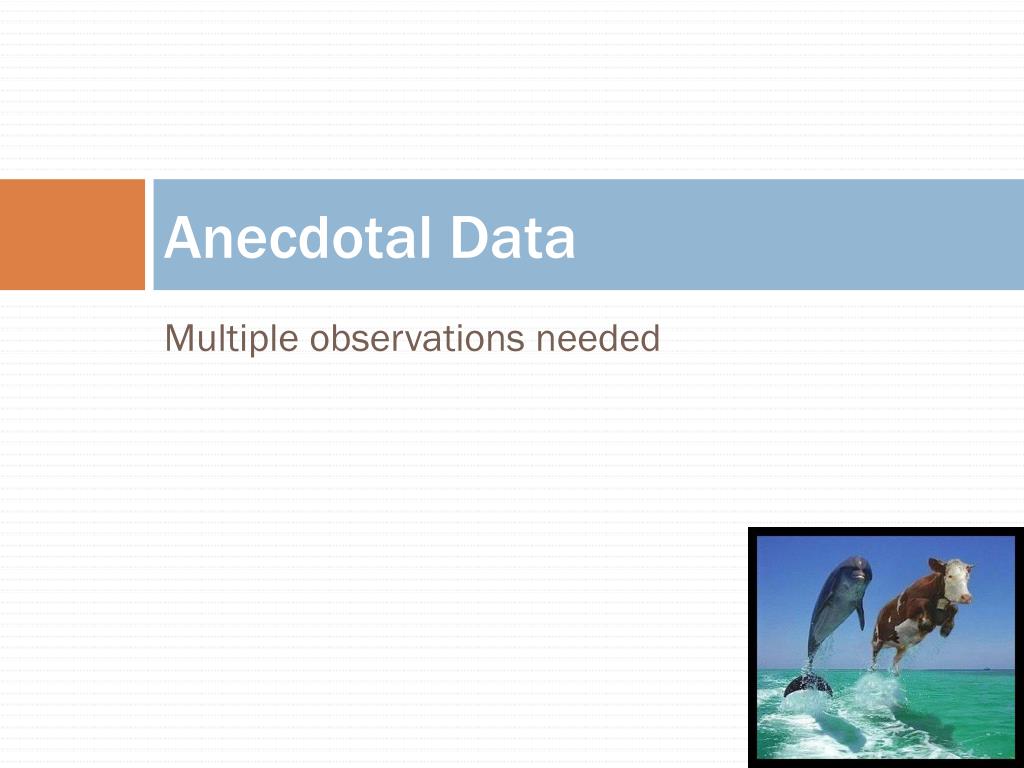 Anecdotal Data

Multiple observations needed